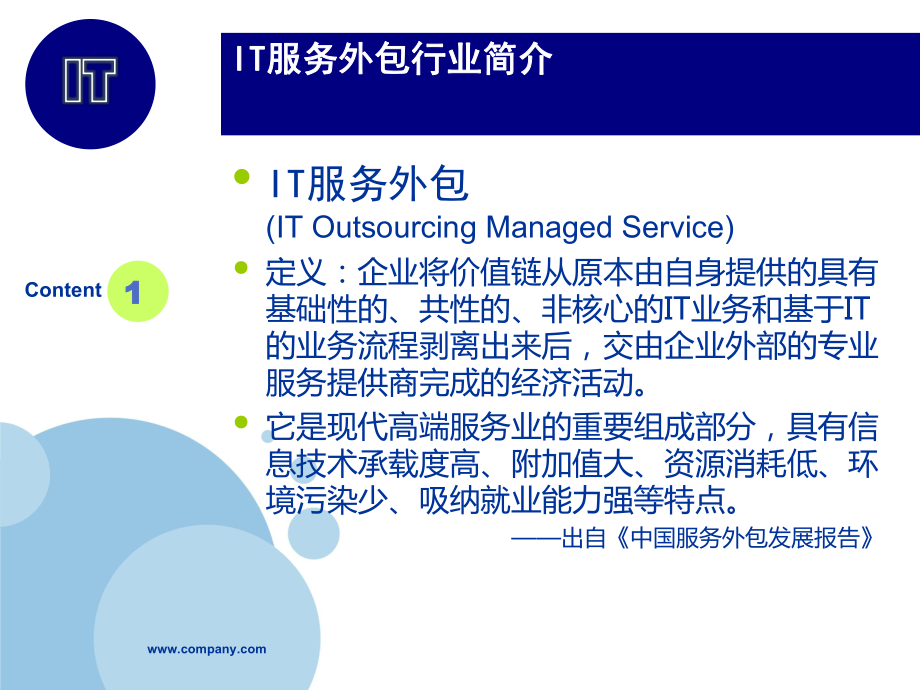 IT

IT服务外包行业简介

Content 1

• IT服务外包
(IT Outsourcing Managed Service)

• 定义：企业将价值链从原本由自身提供的具有基础性的、共性的、非核心的IT业务和基于IT的业务流程剥离出来后，交由企业外部的专业服务提供商完成的经济活动。

• 它是现代高端服务业的重要组成部分，具有信息技术承载度高、附加值大、资源消耗低、环境污染少、吸纳就业能力强等特点。

——出自《中国服务外包发展报告》

www.company.com